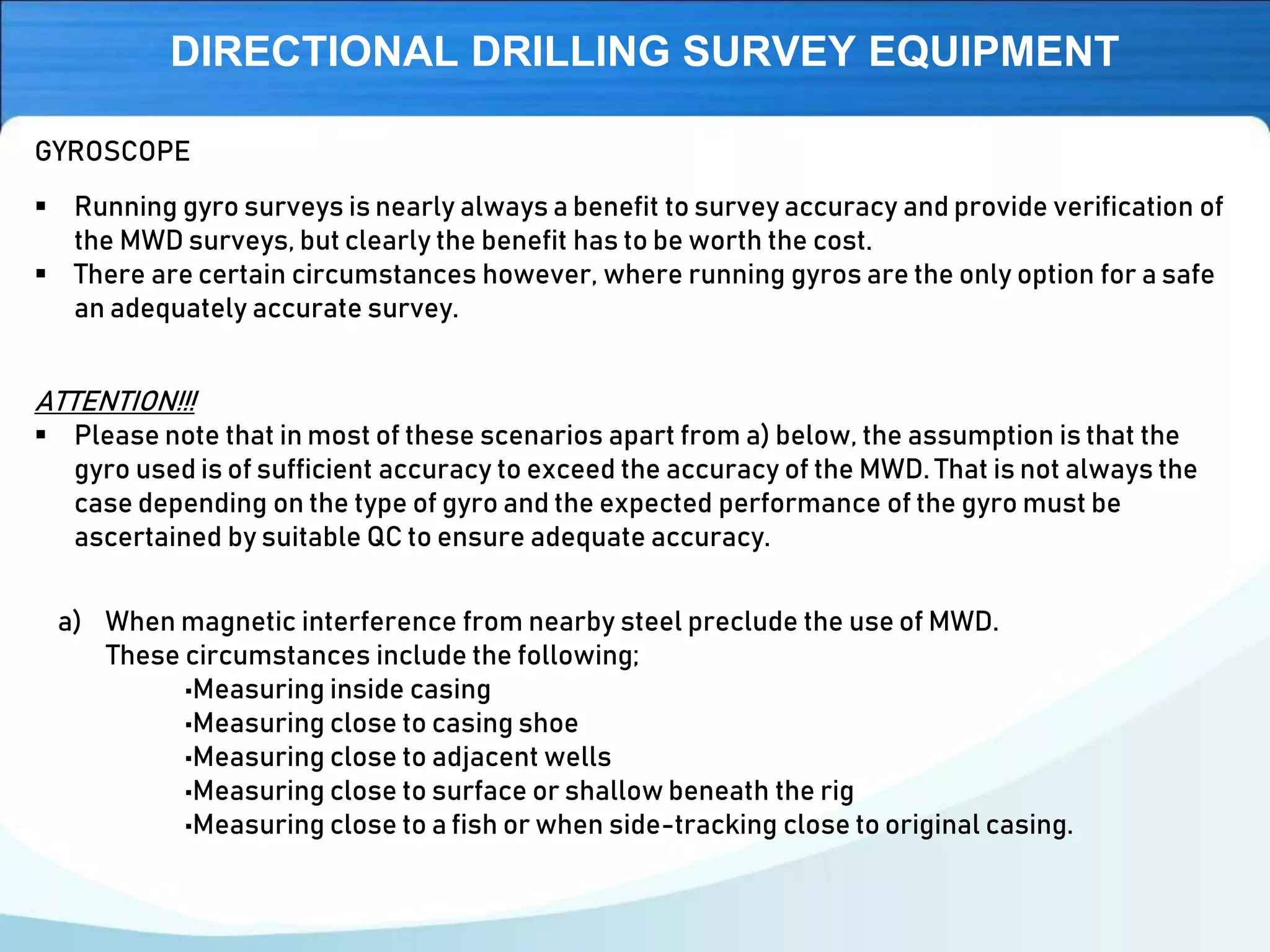 DIRECTIONAL DRILLING SURVEY EQUIPMENT

GYROSCOPE

▪ Running gyro surveys is nearly always a benefit to survey accuracy and provide verification of the MWD surveys, but clearly the benefit has to be worth the cost.
▪ There are certain circumstances however, where running gyros are the only option for a safe an adequately accurate survey.

ATTENTION!!!
▪ Please note that in most of these scenarios apart from a) below, the assumption is that the gyro used is of sufficient accuracy to exceed the accuracy of the MWD. That is not always the case depending on the type of gyro and the expected performance of the gyro must be ascertained by suitable QC to ensure adequate accuracy.

a) When magnetic interference from nearby steel preclude the use of MWD. These circumstances include the following;
▪Measuring inside casing
▪Measuring close to casing shoe
▪Measuring close to adjacent wells
▪Measuring close to surface or shallow beneath the rig
▪Measuring close to a fish or when side-tracking close to original casing.